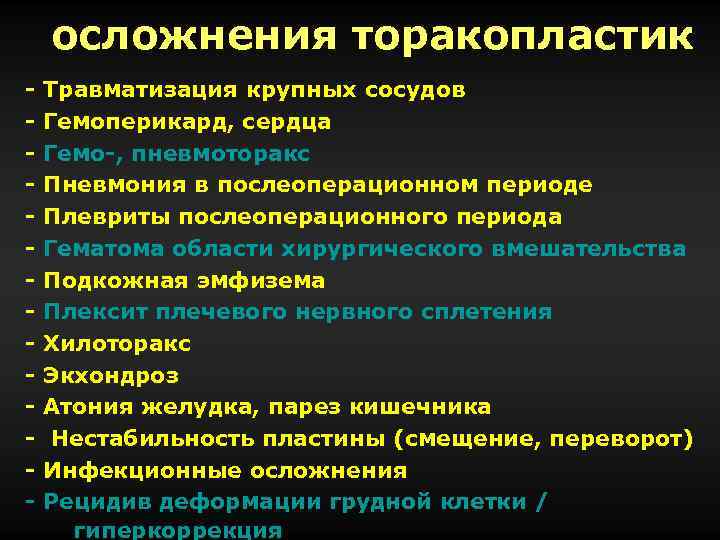 осложнения торакопластик

- Травматизация крупных сосудов
- Гемоперикард, сердца
- Гемо-, пневмоторакс
- Пневмония в послеоперационном периоде
- Плевриты послеоперационного периода
- Гематома области хирургического вмешательства
- Подкожная эмфизема
- Плексит плечевого нервного сплетения
- Хилоторакс
- Экхондроз
- Атония желудка, парез кишечника
- Нестабильность пластины (смещение, переворот)
- Инфекционные осложнения
- Рецидив деформации грудной клетки / гиперкоррекция